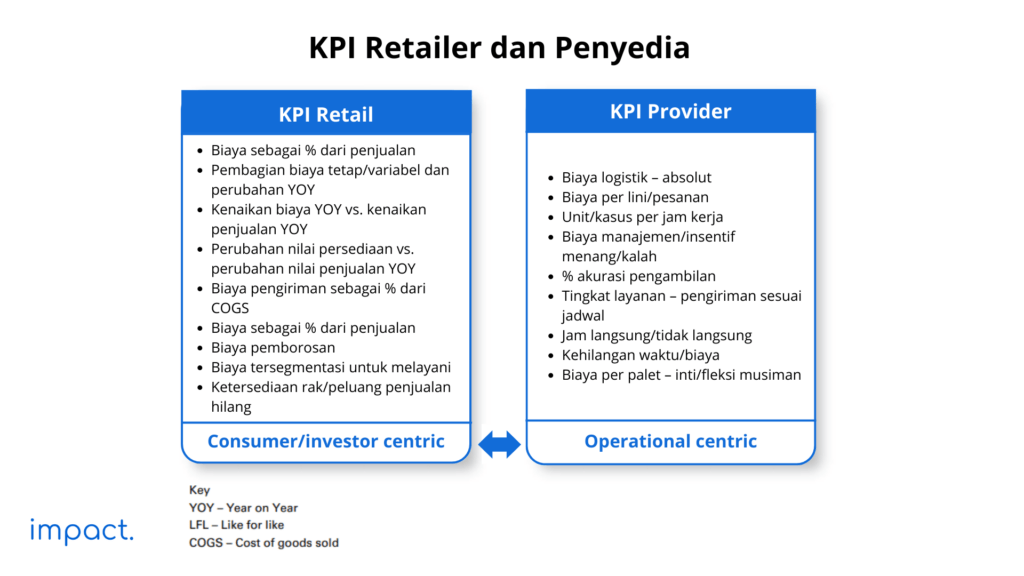 KPI Retailer dan Penyedia

KPI Retail

- Biaya sebagai % dari penjualan
- Pembagian biaya tetap/variabel dan perubahan YOY
- Kenaikan biaya YOY vs. kenaikan penjualan YOY
- Perubahan nilai persediaan vs. perubahan nilai penjualan YOY
- Biaya pengiriman sebagai % dari COGS
- Biaya sebagai % dari penjualan
- Biaya pemborosan
- Biaya tersegmentasi untuk melayani
- Ketersediaan rak/peluang penjualan hilang

Consumer/investor centric

KPI Provider

- Biaya logistik – absolut
- Biaya per lini/pesanan
- Unit/kasus per jam kerja
- Biaya manajemen/insentif menang/kalah
- % akurasi pengambilan
- Tingkat layanan – pengiriman sesuai jadwal
- Jam langsung/tidak langsung
- Kehilangan waktu/biaya
- Biaya per palet – inti/fleksi musiman

Operational centric

Key
YOY – Year on Year
LFL – Like for like
COGS – Cost of goods sold

impact.